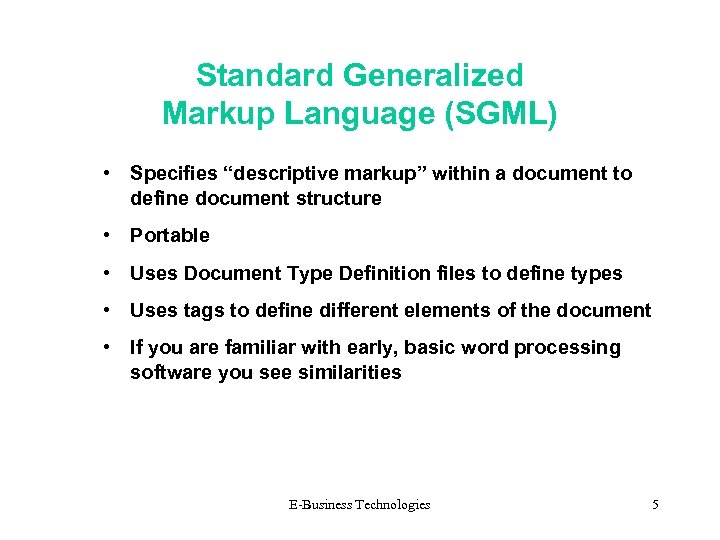 Standard Generalized Markup Language (SGML)

• Specifies “descriptive markup” within a document to define document structure

• Portable

• Uses Document Type Definition files to define types

• Uses tags to define different elements of the document

• If you are familiar with early, basic word processing software you see similarities

E-Business Technologies

5